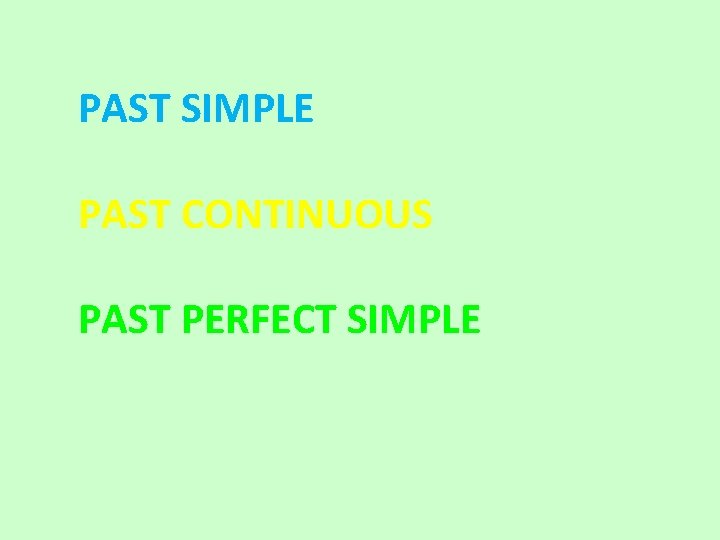 PAST SIMPLE

PAST CONTINUOUS

PAST PERFECT SIMPLE